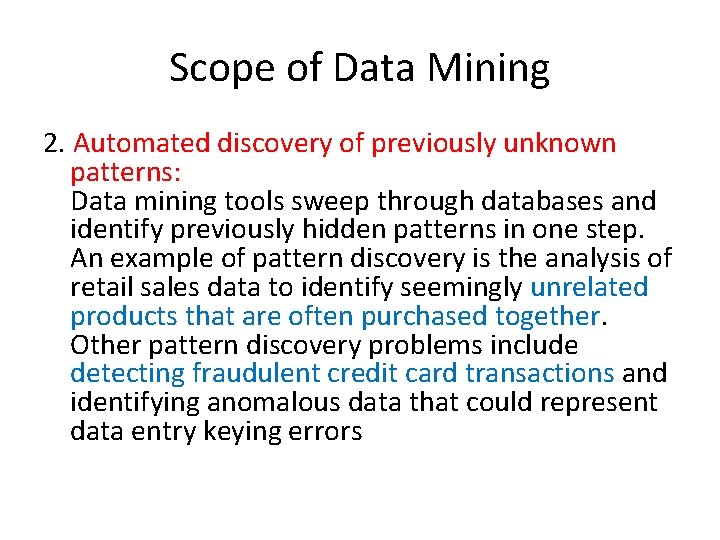 Scope of Data Mining

2. Automated discovery of previously unknown patterns:
Data mining tools sweep through databases and identify previously hidden patterns in one step. An example of pattern discovery is the analysis of retail sales data to identify seemingly unrelated products that are often purchased together. Other pattern discovery problems include detecting fraudulent credit card transactions and identifying anomalous data that could represent data entry keying errors